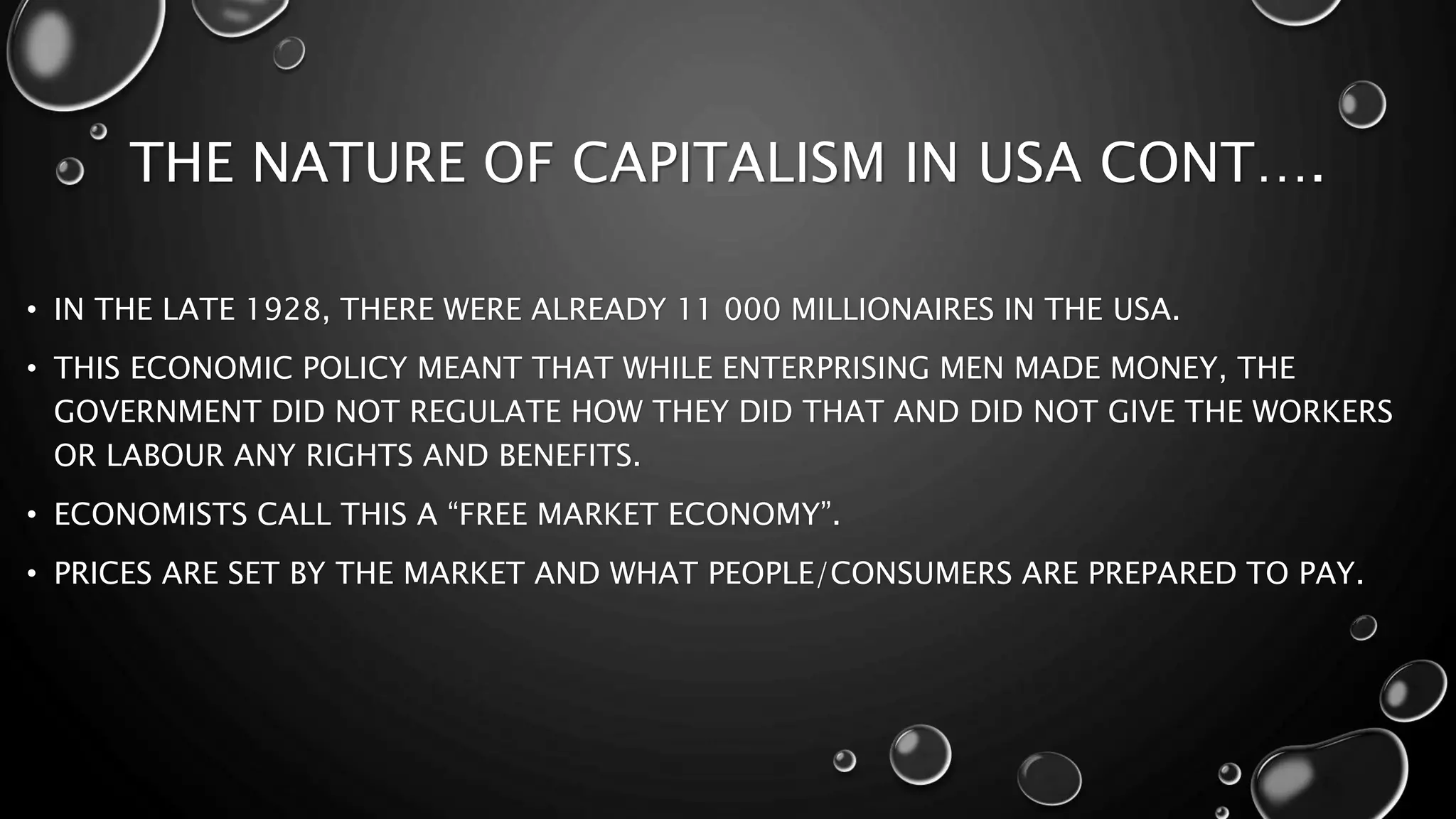 THE NATURE OF CAPITALISM IN USA CONT….

• IN THE LATE 1928, THERE WERE ALREADY 11 000 MILLIONAIRES IN THE USA.

• THIS ECONOMIC POLICY MEANT THAT WHILE ENTERPRISING MEN MADE MONEY, THE GOVERNMENT DID NOT REGULATE HOW THEY DID THAT AND DID NOT GIVE THE WORKERS OR LABOUR ANY RIGHTS AND BENEFITS.

• ECONOMISTS CALL THIS A “FREE MARKET ECONOMY”.

• PRICES ARE SET BY THE MARKET AND WHAT PEOPLE/CONSUMERS ARE PREPARED TO PAY.